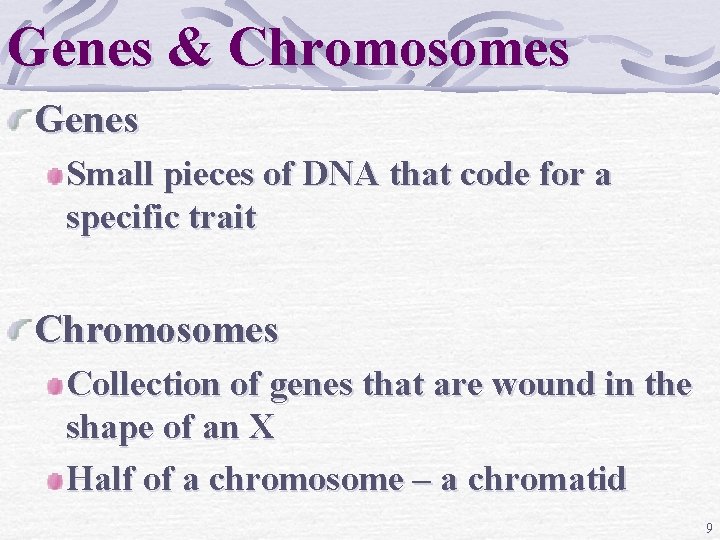 Genes & Chromosomes

Genes

Small pieces of DNA that code for a specific trait

Chromosomes

Collection of genes that are wound in the shape of an X

Half of a chromosome – a chromatid

9